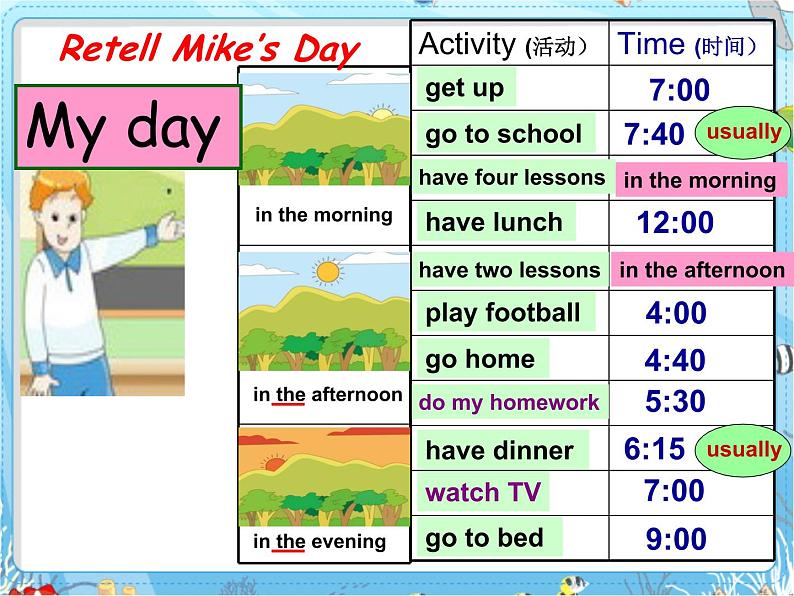 Retell Mike's Day

My day

in the morning

in the afternoon

in the evening

| Activity (活动） | Time (时间） |
|---|---|
| get up | 7:00 |
| go to school | 7:40 usually |
| have four lessons | in the morning |
| have lunch | 12:00 |
| have two lessons | in the afternoon |
| play football | 4:00 |
| go home | 4:40 |
| do my homework | 5:30 |
| have dinner | 6:15 usually |
| watch TV | 7:00 |
| go to bed | 9:00 |